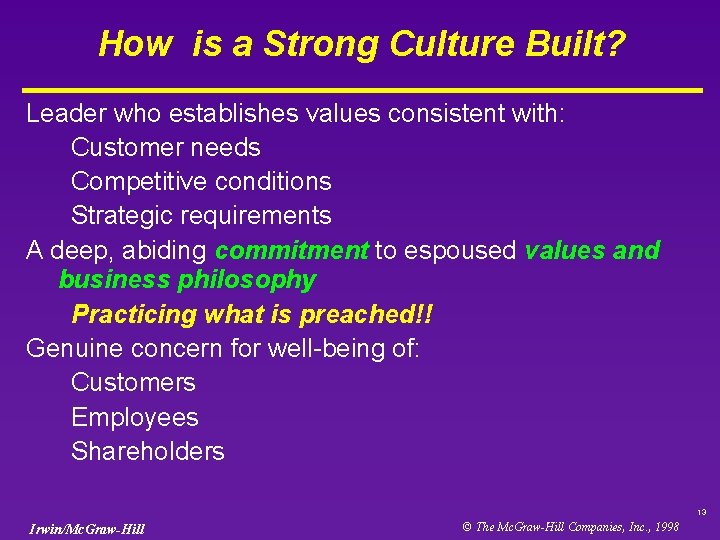 How is a Strong Culture Built?

Leader who establishes values consistent with:

Customer needs

Competitive conditions

Strategic requirements

A deep, abiding commitment to espoused values and business philosophy

Practicing what is preached!!

Genuine concern for well-being of:

Customers

Employees

Shareholders

13

Irwin/McGraw-Hill

© The McGraw-Hill Companies, Inc., 1998